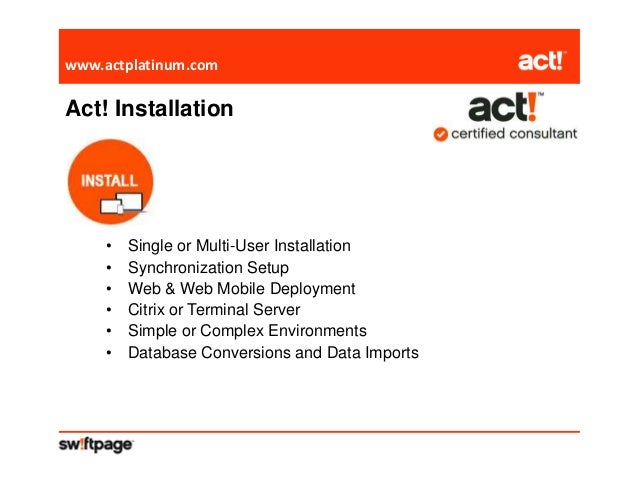 www.actplatinum.com

act!

Act! Installation

act!™
certified consultant

INSTALL

• Single or Multi-User Installation
• Synchronization Setup
• Web & Web Mobile Deployment
• Citrix or Terminal Server
• Simple or Complex Environments
• Database Conversions and Data Imports

sw!ftpage